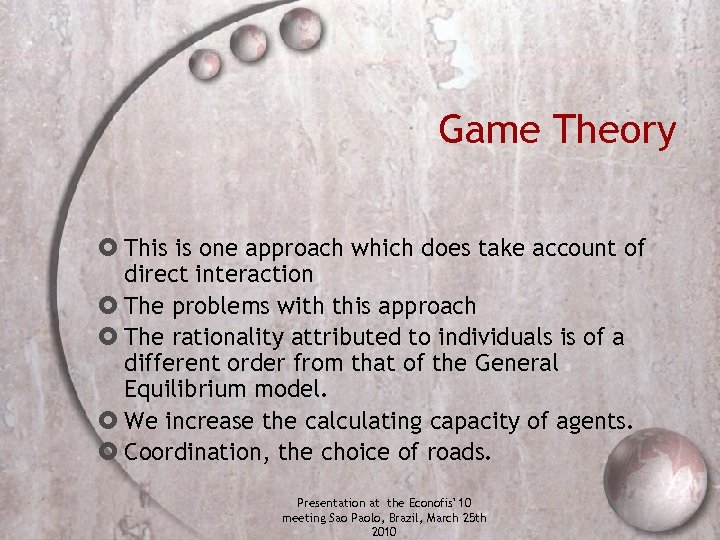 Game Theory

This is one approach which does take account of direct interaction

The problems with this approach

The rationality attributed to individuals is of a different order from that of the General Equilibrium model.

We increase the calculating capacity of agents.

Coordination, the choice of roads.

Presentation at the Econofis'10 meeting Sao Paolo, Brazil, March 25th 2010